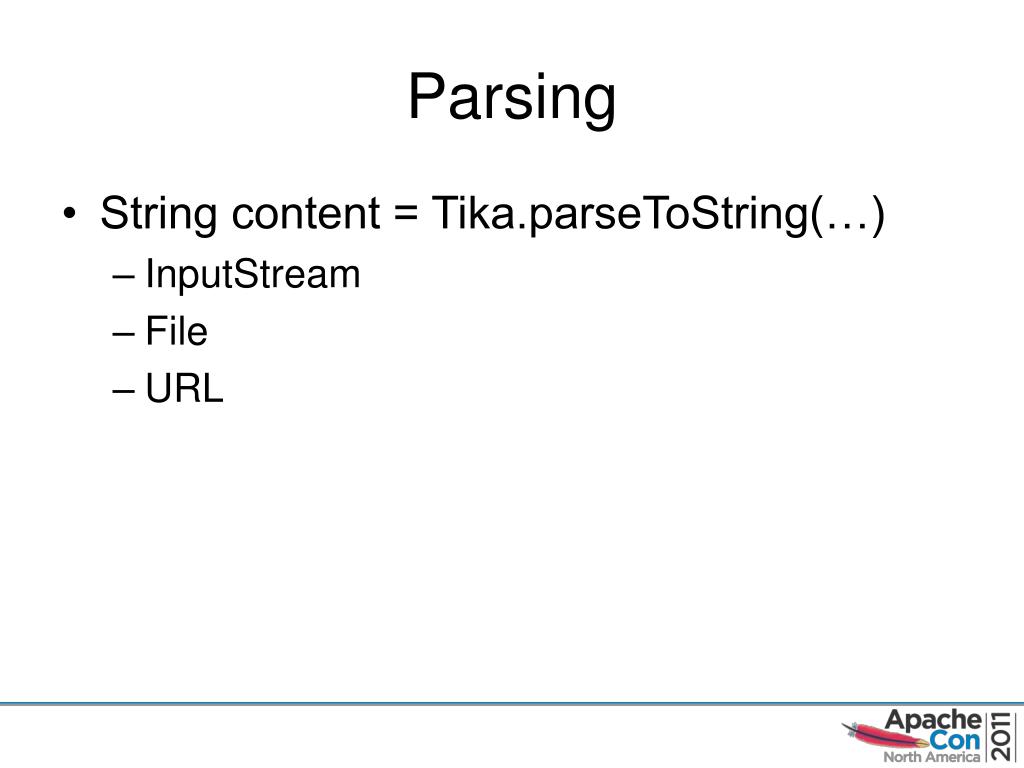 Parsing

• String content = Tika.parseToString(…)
– InputStream
– File
– URL

Apache Con North America 2011